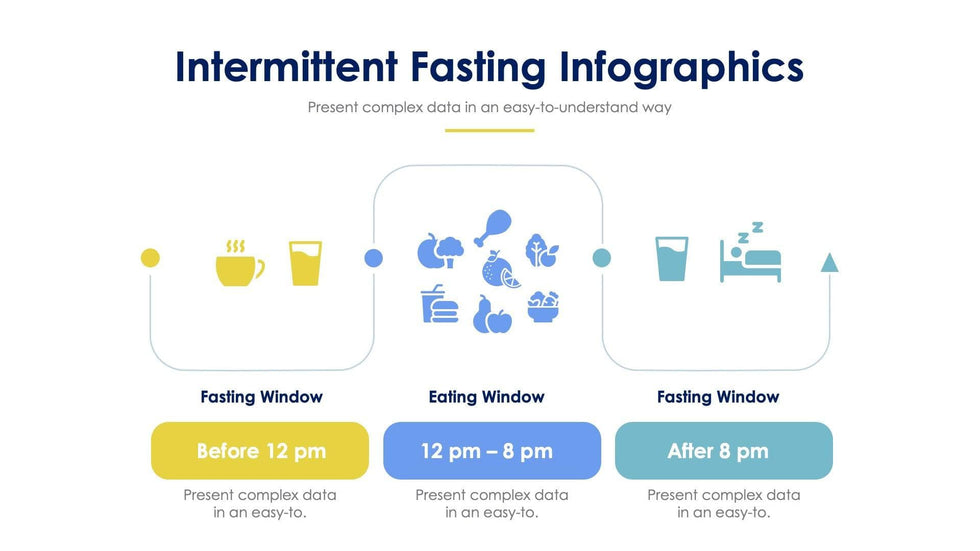 Intermittent Fasting Infographics

Present complex data in an easy-to-understand way

Fasting Window

Before 12 pm

Present complex data in an easy-to.

Eating Window

12 pm – 8 pm

Present complex data in an easy-to.

Fasting Window

After 8 pm

Present complex data in an easy-to.